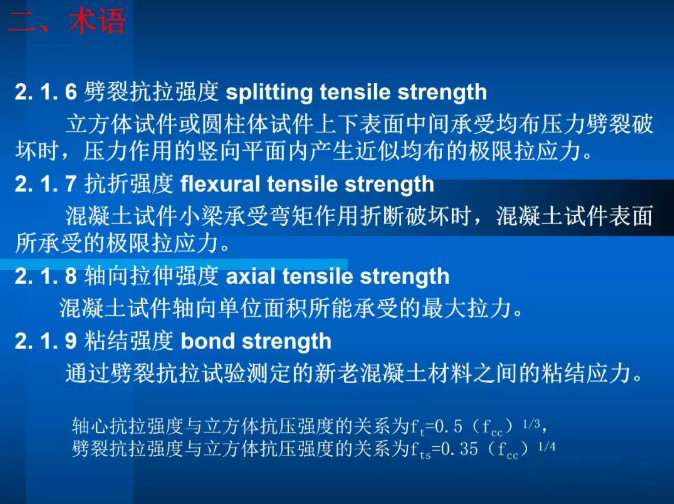 二、术语

2. 1. 6 劈裂抗拉强度 splitting tensile strength

立方体试件或圆柱体试件上下表面中间承受均布压力劈裂破坏时，压力作用的竖向平面内产生近似均布的极限拉应力。

2. 1. 7 抗折强度 flexural tensile strength

混凝土试件小梁承受弯矩作用折断破坏时，混凝土试件表面所承受的极限拉应力。

2. 1. 8 轴向拉伸强度 axial tensile strength

混凝土试件轴向单位面积所能承受的最大拉力。

2. 1. 9 粘结强度 bond strength

通过劈裂抗拉试验测定的新老混凝土材料之间的粘结应力。

轴心抗拉强度与立方体抗压强度的关系为$f_t=0.5（f_{cc}）^{1/3}$，
劈裂抗拉强度与立方体抗压强度的关系为$f_{ts}=0.35（f_{cc}）^{1/4}$